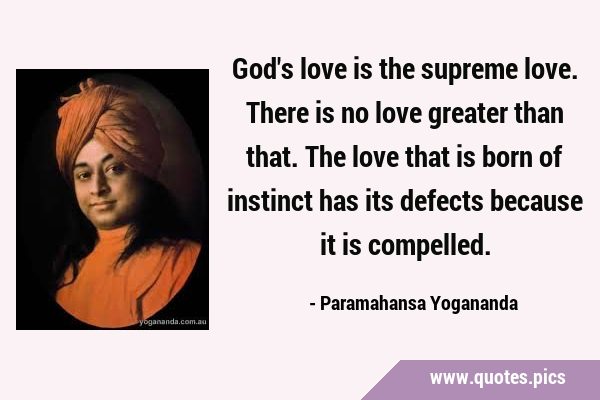 yogananda.com.au

God's love is the supreme love. There is no love greater than that. The love that is born of instinct has its defects because it is compelled.

- Paramahansa Yogananda

www.quotes.pics